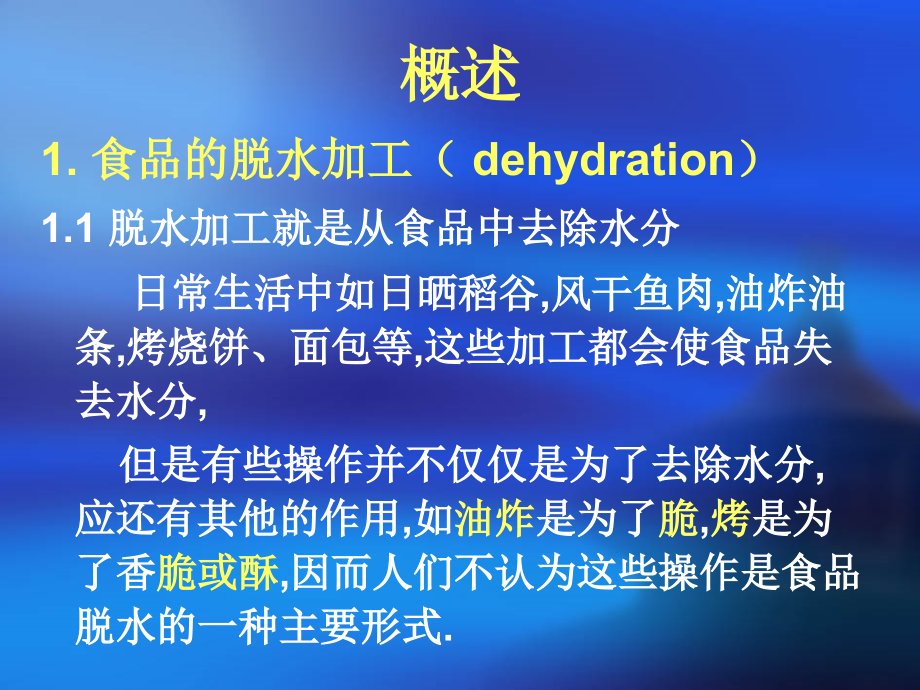 概述

1. 食品的脱水加工（ dehydration）

1.1 脱水加工就是从食品中去除水分

日常生活中如日晒稻谷,风干鱼肉,油炸油条,烤烧饼、面包等,这些加工都会使食品失去水分,

但是有些操作并不仅仅是为了去除水分,应还有其他的作用,如油炸是为了脆,烤是为了香脆或酥,因而人们不认为这些操作是食品脱水的一种主要形式.